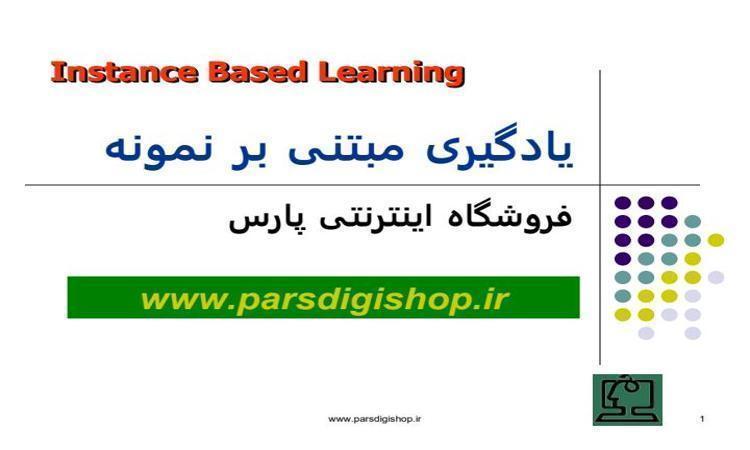 Instance Based Learning

یادگیری مبتنی بر نمونه

فروشگاه اینترنتی پارس

www.parsdigishop.ir

www.parsdigishop.ir

1